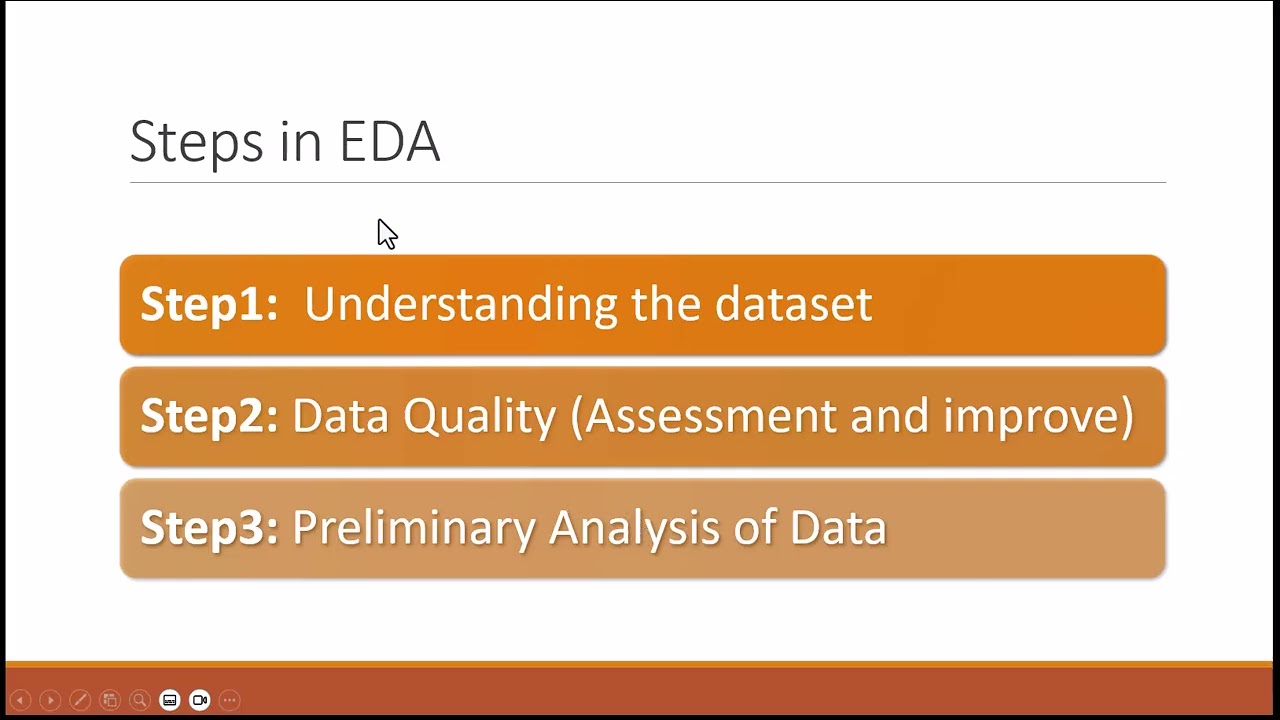 Steps in EDA

Step1: Understanding the dataset

Step2: Data Quality (Assessment and improve)

Step3: Preliminary Analysis of Data